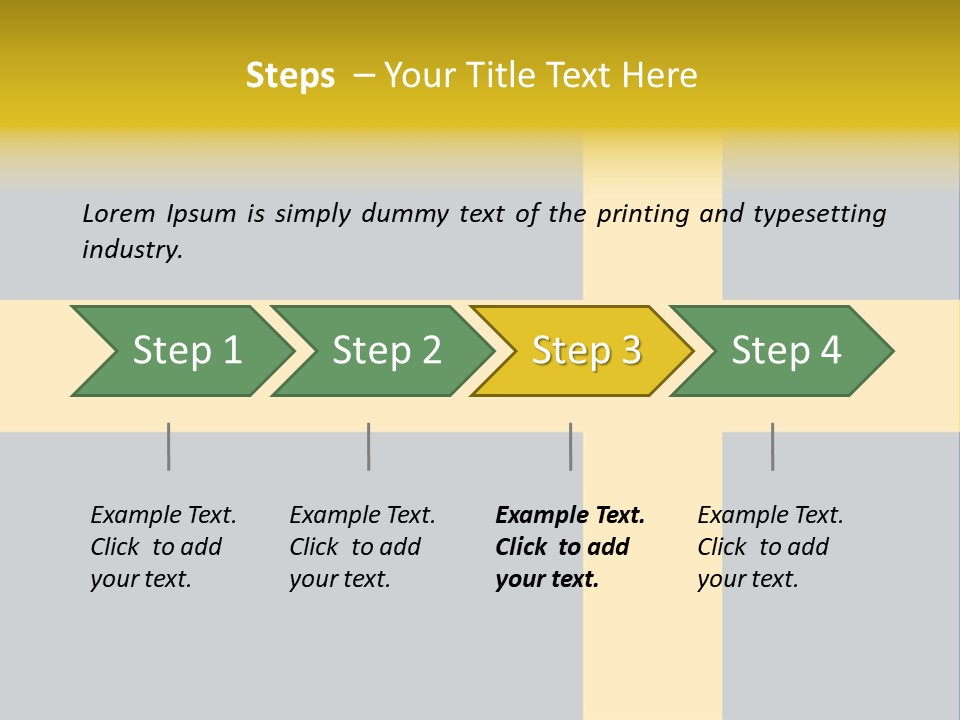 Steps – Your Title Text Here

Lorem Ipsum is simply dummy text of the printing and typesetting industry.

Step 1

Step 2

Step 3

Step 4

Example Text. Click to add your text.

Example Text. Click to add your text.

Example Text. Click to add your text.

Example Text. Click to add your text.